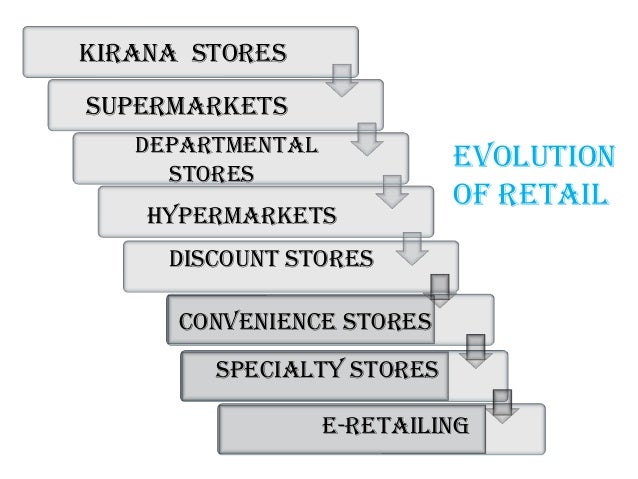 KIRANA STORES

SUPERMARKETS

DEPARTMENTAL STORES

HYPERMARKETS

DISCOUNT STORES

CONVENIENCE STORES

SPECIALTY STORES

E-RETAILING

EVOLUTION OF RETAIL